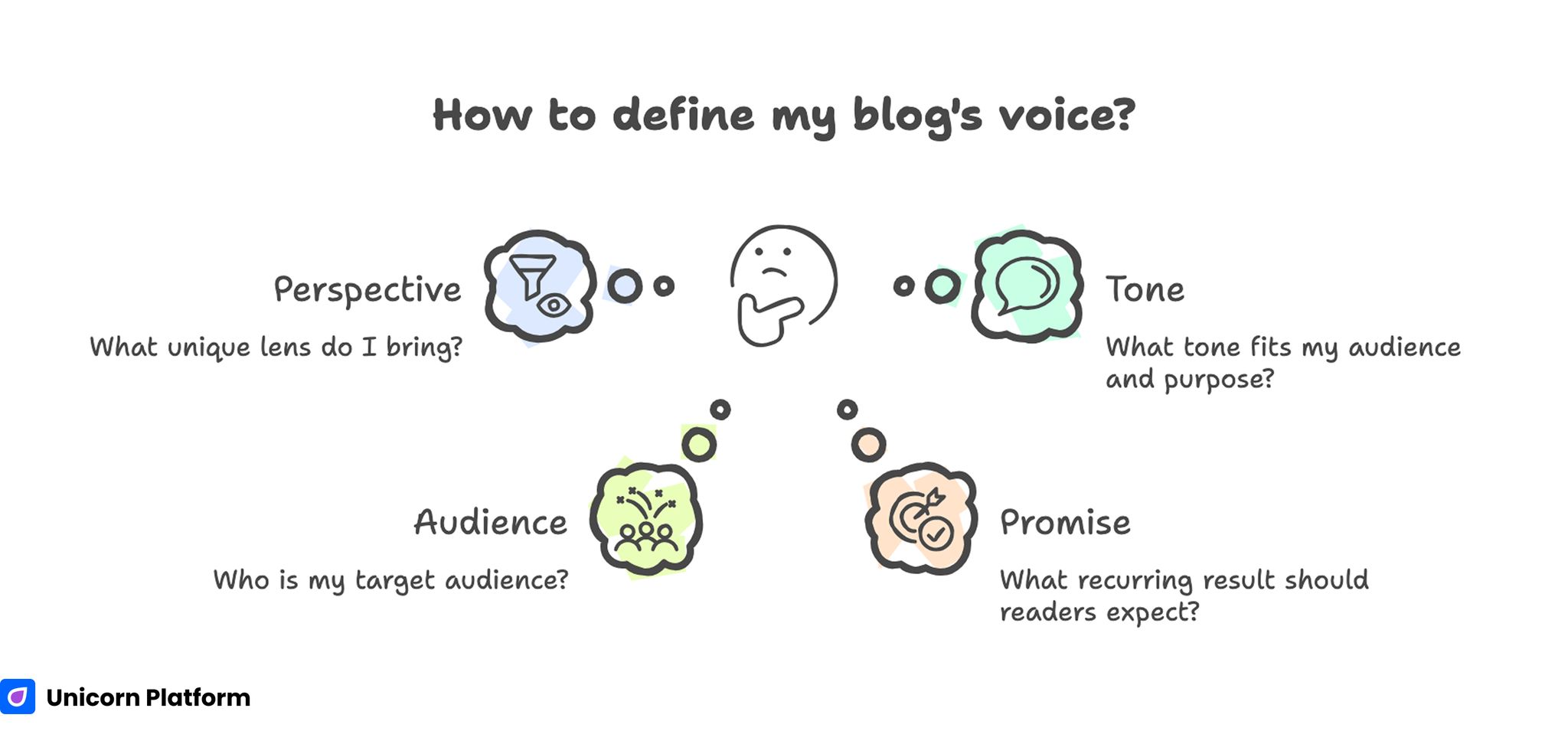 How to define my blog's voice?

Perspective

What unique lens do I bring?

Tone

What tone fits my audience and purpose?

Audience

Who is my target audience?

Promise

What recurring result should readers expect?

Unicorn Platform